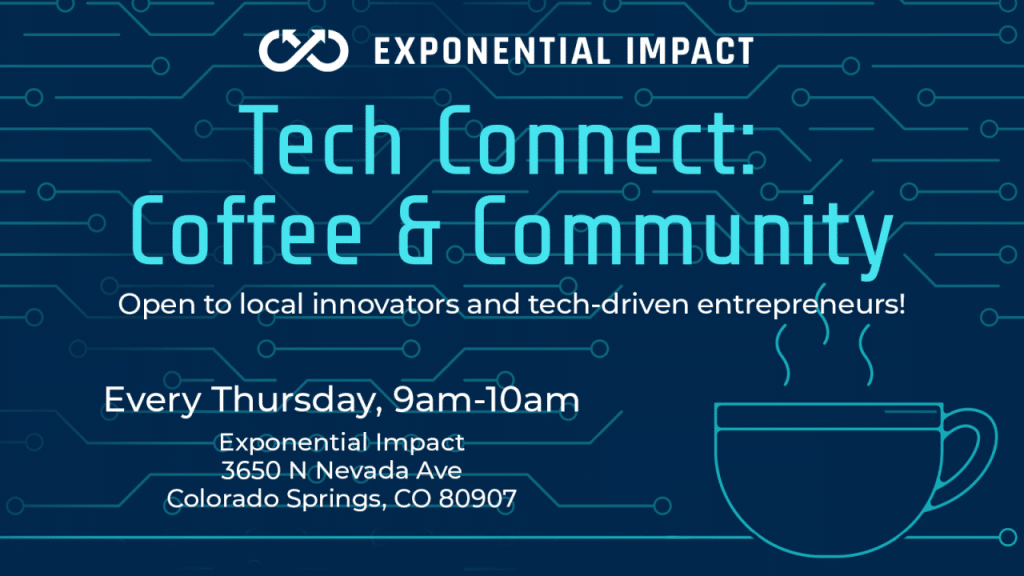 EXPONENTIAL IMPACT

Tech Connect: Coffee & Community

Open to local innovators and tech-driven entrepreneurs!

Every Thursday, 9am-10am

Exponential Impact
3650 N Nevada Ave
Colorado Springs, CO 80907